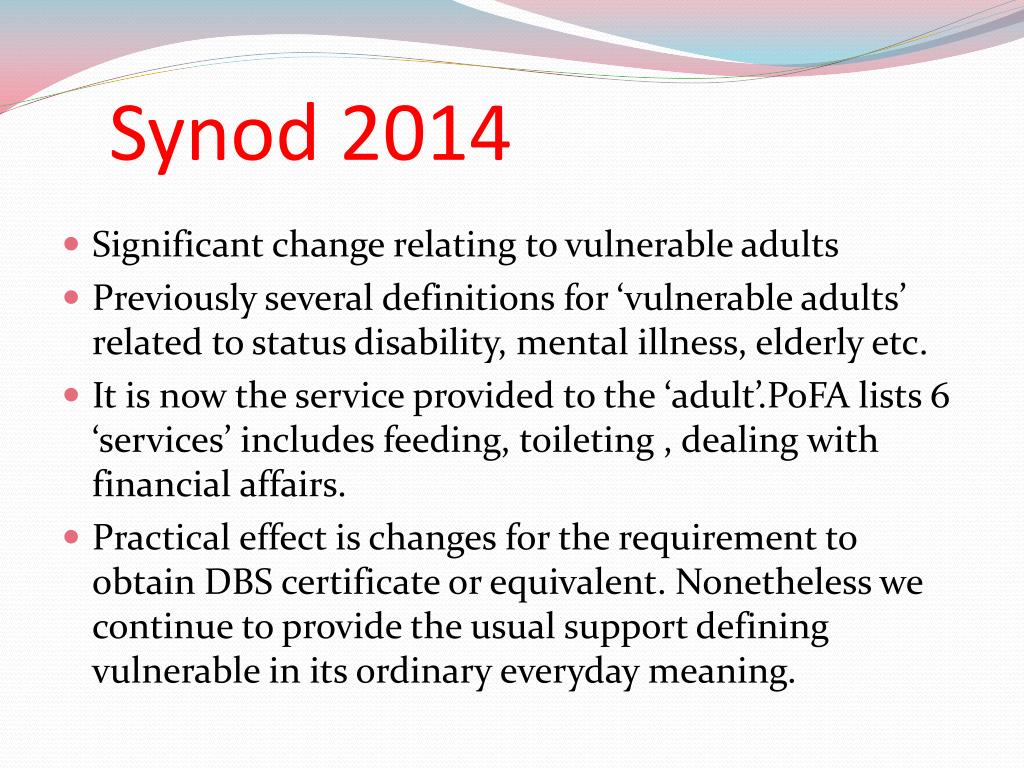 Synod 2014

- Significant change relating to vulnerable adults
- Previously several definitions for ‘vulnerable adults’ related to status disability, mental illness, elderly etc.
- It is now the service provided to the ‘adult’.PoFA lists 6 ‘services’ includes feeding, toileting , dealing with financial affairs.
- Practical effect is changes for the requirement to obtain DBS certificate or equivalent. Nonetheless we continue to provide the usual support defining vulnerable in its ordinary everyday meaning.